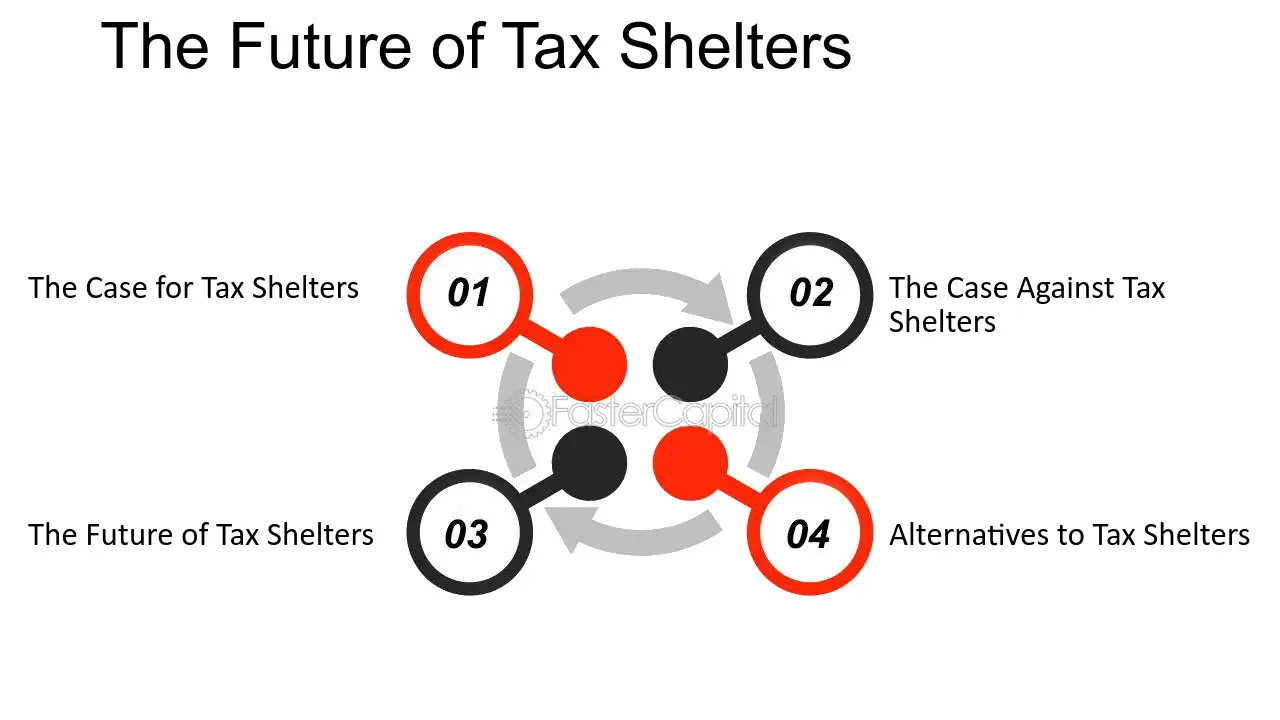 The Future of Tax Shelters

The Case for Tax Shelters

01

02

The Case Against Tax Shelters

The Future of Tax Shelters

03

04

Alternatives to Tax Shelters

FasterCapital